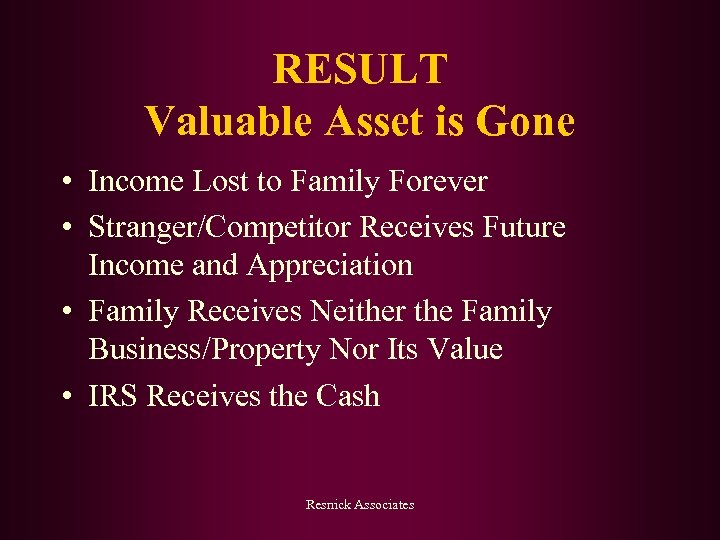 RESULT
Valuable Asset is Gone

• Income Lost to Family Forever
• Stranger/Competitor Receives Future Income and Appreciation
• Family Receives Neither the Family Business/Property Nor Its Value
• IRS Receives the Cash

Resnick Associates